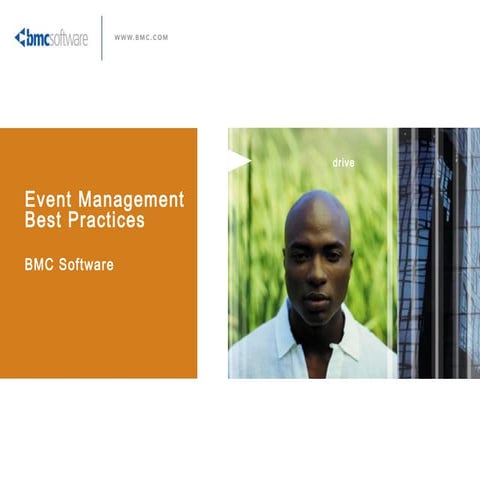 bmcsoftware

WWW.BMC.COM

Event Management Best Practices

BMC Software

drive